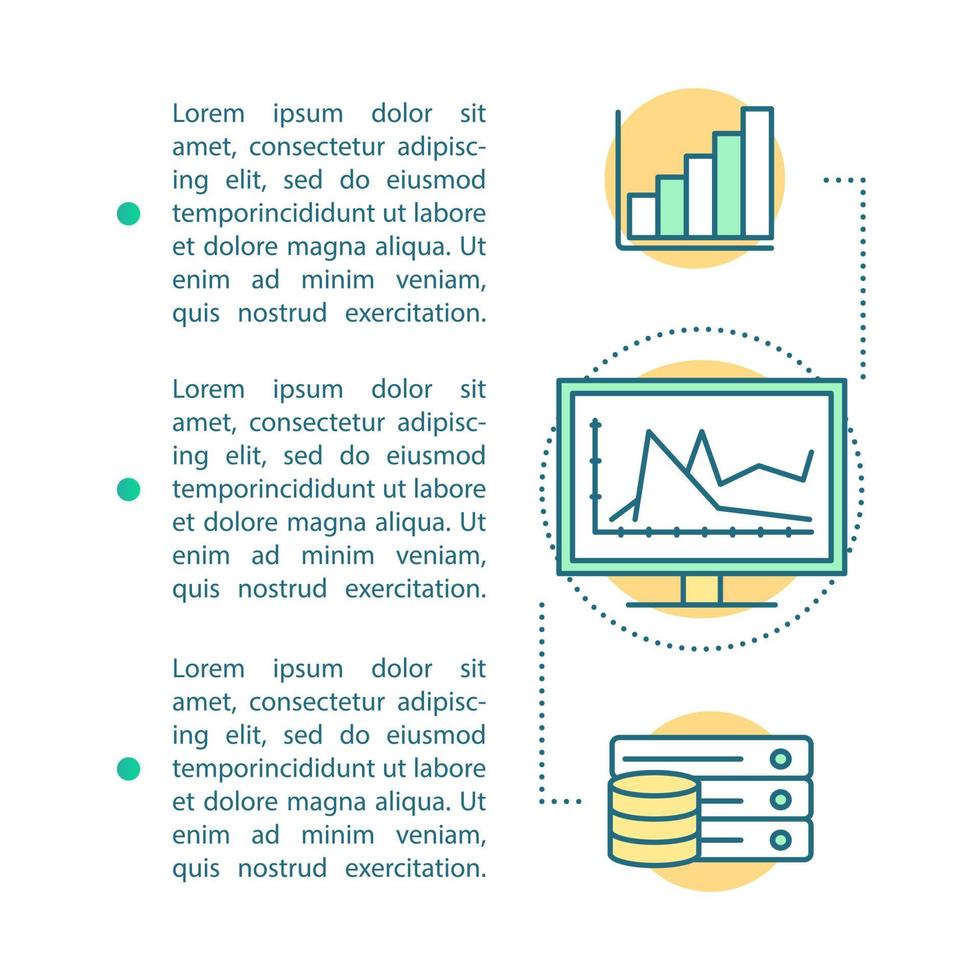 Lorem ipsum dolor sit amet, consectetur adipiscing elit, sed do eiusmod temporincididunt ut labore et dolore magna aliqua. Ut enim ad minim veniam, quis nostrud exercitation.

Lorem ipsum dolor sit amet, consectetur adipiscing elit, sed do eiusmod temporincididunt ut labore et dolore magna aliqua. Ut enim ad minim veniam, quis nostrud exercitation.

Lorem ipsum dolor sit amet, consectetur adipiscing elit, sed do eiusmod temporincididunt ut labore et dolore magna aliqua. Ut enim ad minim veniam, quis nostrud exercitation.